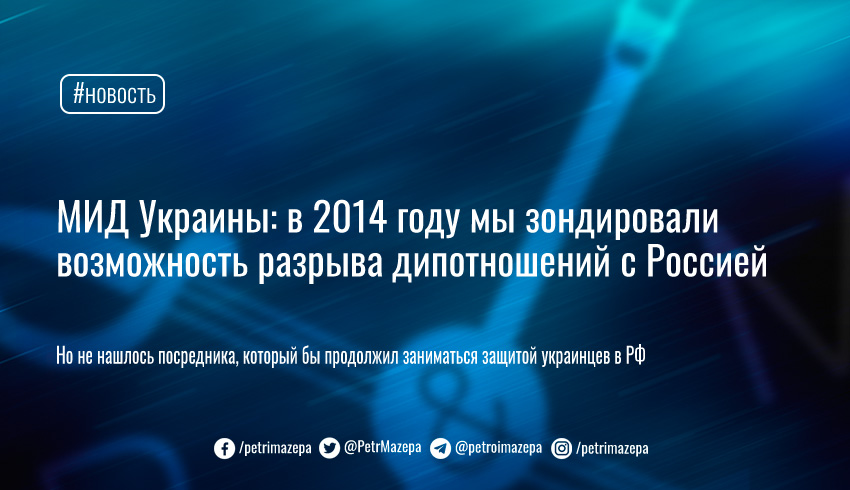 #новость

МИД Украины: в 2014 году мы зондировали возможность разрыва дипотношений с Россией

Но не нашлось посредника, который бы продолжил заниматься защитой украинцев в РФ

/petrimazepa @PetrMazepa @petroimazepa /petrimazepa